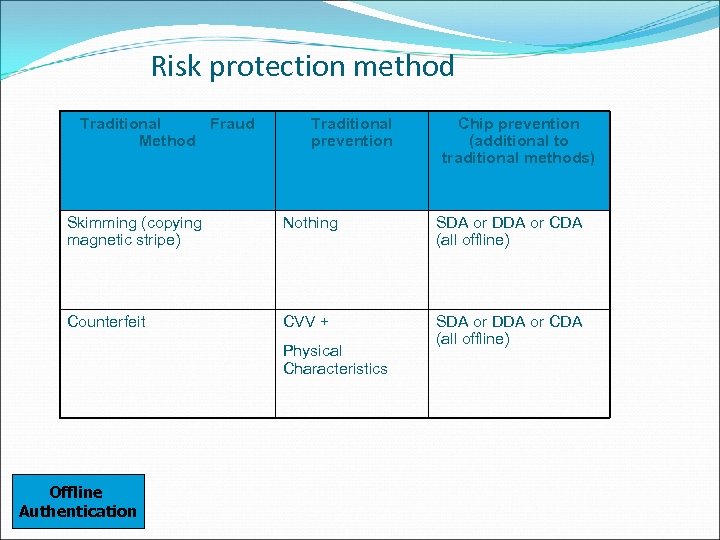 Risk protection method

| Traditional Fraud Method | Traditional prevention | Chip prevention (additional to traditional methods) |
|---|---|---|
| Skimming (copying magnetic stripe) | Nothing | SDA or DDA or CDA (all offline) |
| Counterfeit | CVV + Physical Characteristics | SDA or DDA or CDA (all offline) |

Offline Authentication